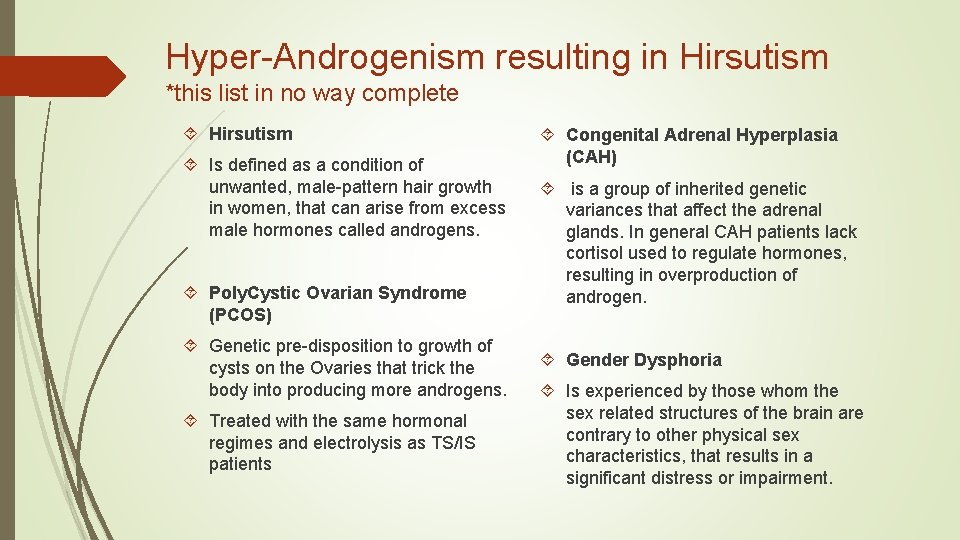 Hyper-Androgenism resulting in Hirsutism
*this list in no way complete

Hirsutism

Is defined as a condition of unwanted, male-pattern hair growth in women, that can arise from excess male hormones called androgens.

PolyCystic Ovarian Syndrome (PCOS)

Genetic pre-disposition to growth of cysts on the Ovaries that trick the body into producing more androgens.

Treated with the same hormonal regimes and electrolysis as TS/IS patients

Congenital Adrenal Hyperplasia (CAH)

is a group of inherited genetic variances that affect the adrenal glands. In general CAH patients lack cortisol used to regulate hormones, resulting in overproduction of androgen.

Gender Dysphoria

Is experienced by those whom the sex related structures of the brain are contrary to other physical sex characteristics, that results in a significant distress or impairment.